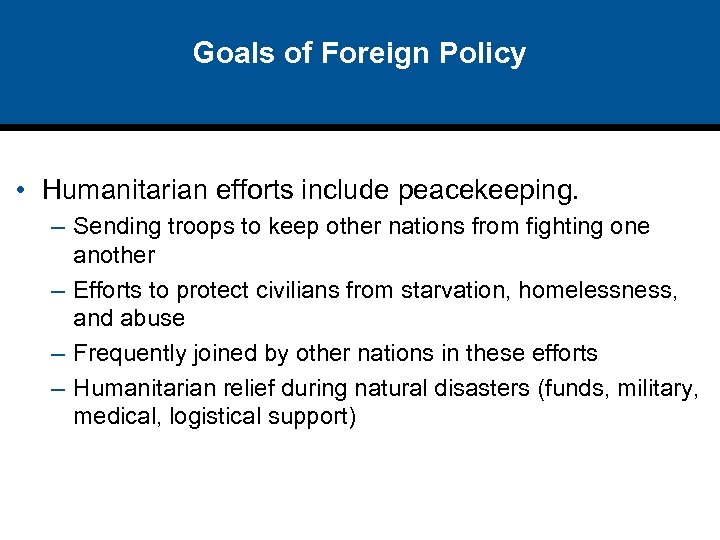 Goals of Foreign Policy

• Humanitarian efforts include peacekeeping.
– Sending troops to keep other nations from fighting one another
– Efforts to protect civilians from starvation, homelessness, and abuse
– Frequently joined by other nations in these efforts
– Humanitarian relief during natural disasters (funds, military, medical, logistical support)